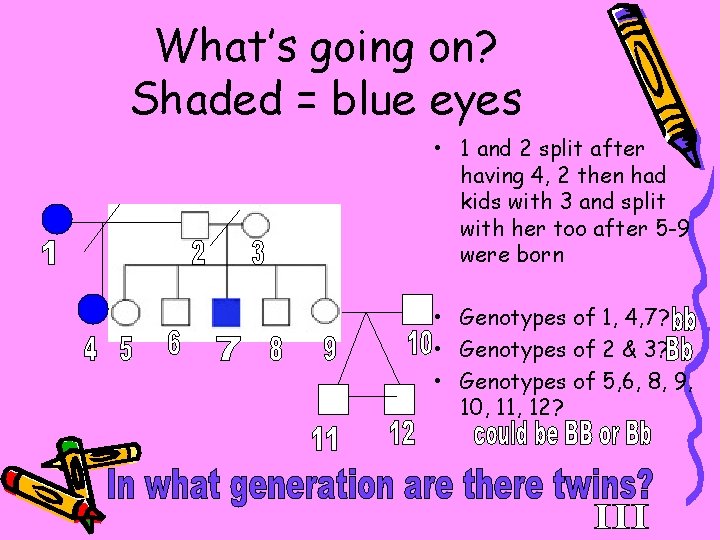 What's going on?
Shaded = blue eyes

1 2 3

4 5 6 7 8 9 10

11 12

• 1 and 2 split after having 4, 2 then had kids with 3 and split with her too after 5-9 were born

• Genotypes of 1, 4,7? bb
• Genotypes of 2 & 3? Bb
• Genotypes of 5,6, 8, 9, 10, 11, 12?
could be BB or Bb

In what generation are there twins?
III